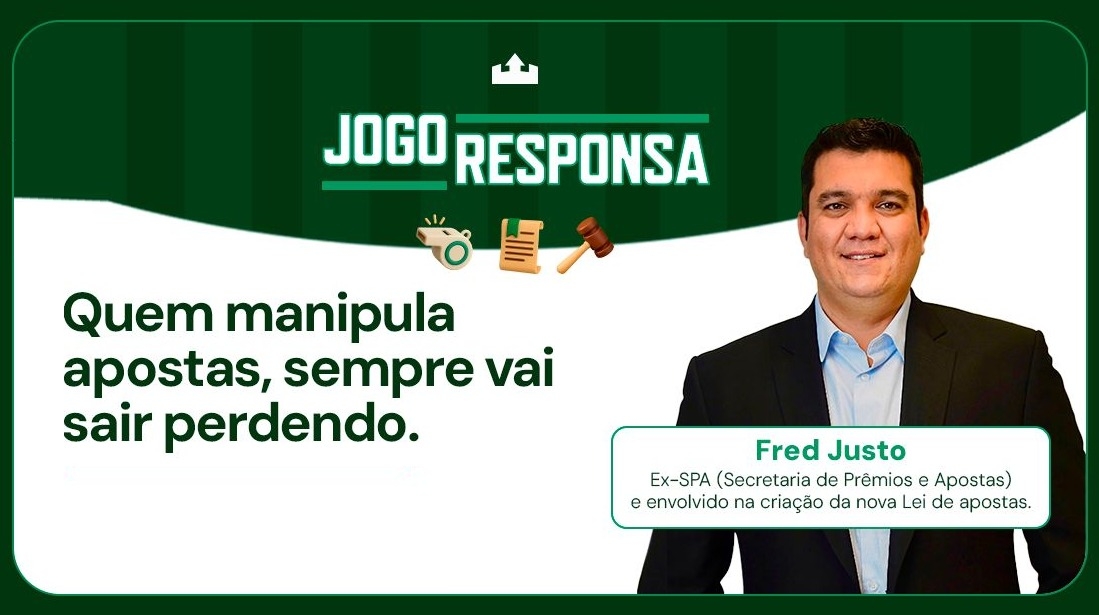 JOGO RESPONSA

Quem manipula apostas, sempre vai sair perdendo.

Fred Justo
Ex-SPA (Secretaria de Prêmios e Apostas) e envolvido na criação da nova Lei de apostas.